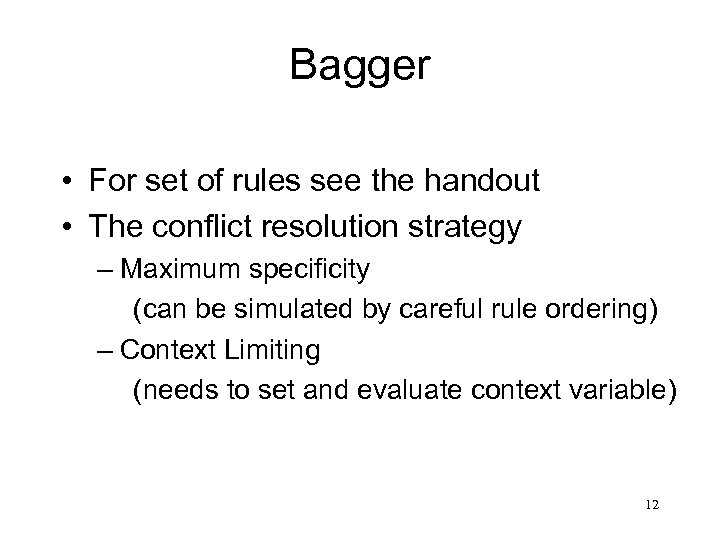 Bagger

• For set of rules see the handout
• The conflict resolution strategy
– Maximum specificity
(can be simulated by careful rule ordering)
– Context Limiting
(needs to set and evaluate context variable)

12